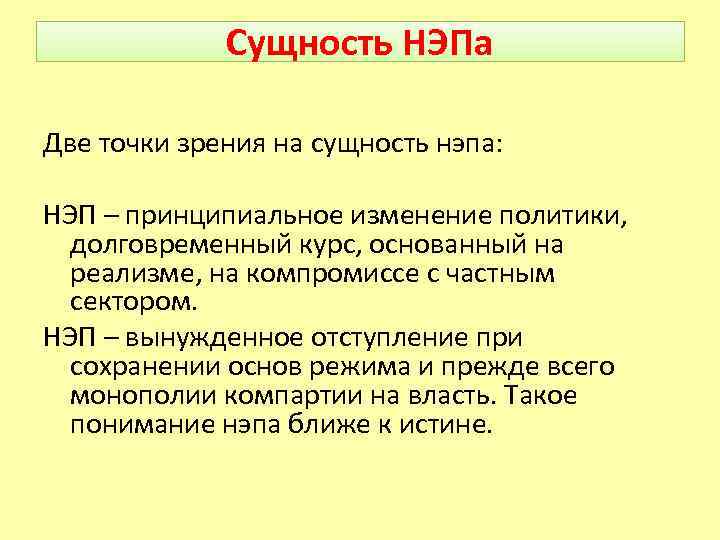 Сущность НЭПа

Две точки зрения на сущность нэпа:

НЭП – принципиальное изменение политики, долговременный курс, основанный на реализме, на компромиссе с частным сектором.

НЭП – вынужденное отступление при сохранении основ режима и прежде всего монополии компартии на власть. Такое понимание нэпа ближе к истине.